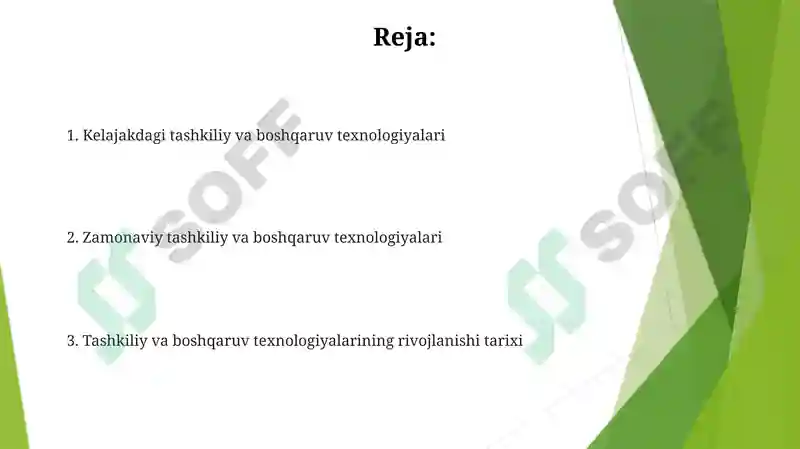 Reja:

1. Kelajakdagi tashkiliy va boshqaruv texnologiyalari

2. Zamonaviy tashkiliy va boshqaruv texnologiyalari

3. Tashkiliy va boshqaruv texnologiyalarining rivojlanishi tarixi

SOFF

SOFF